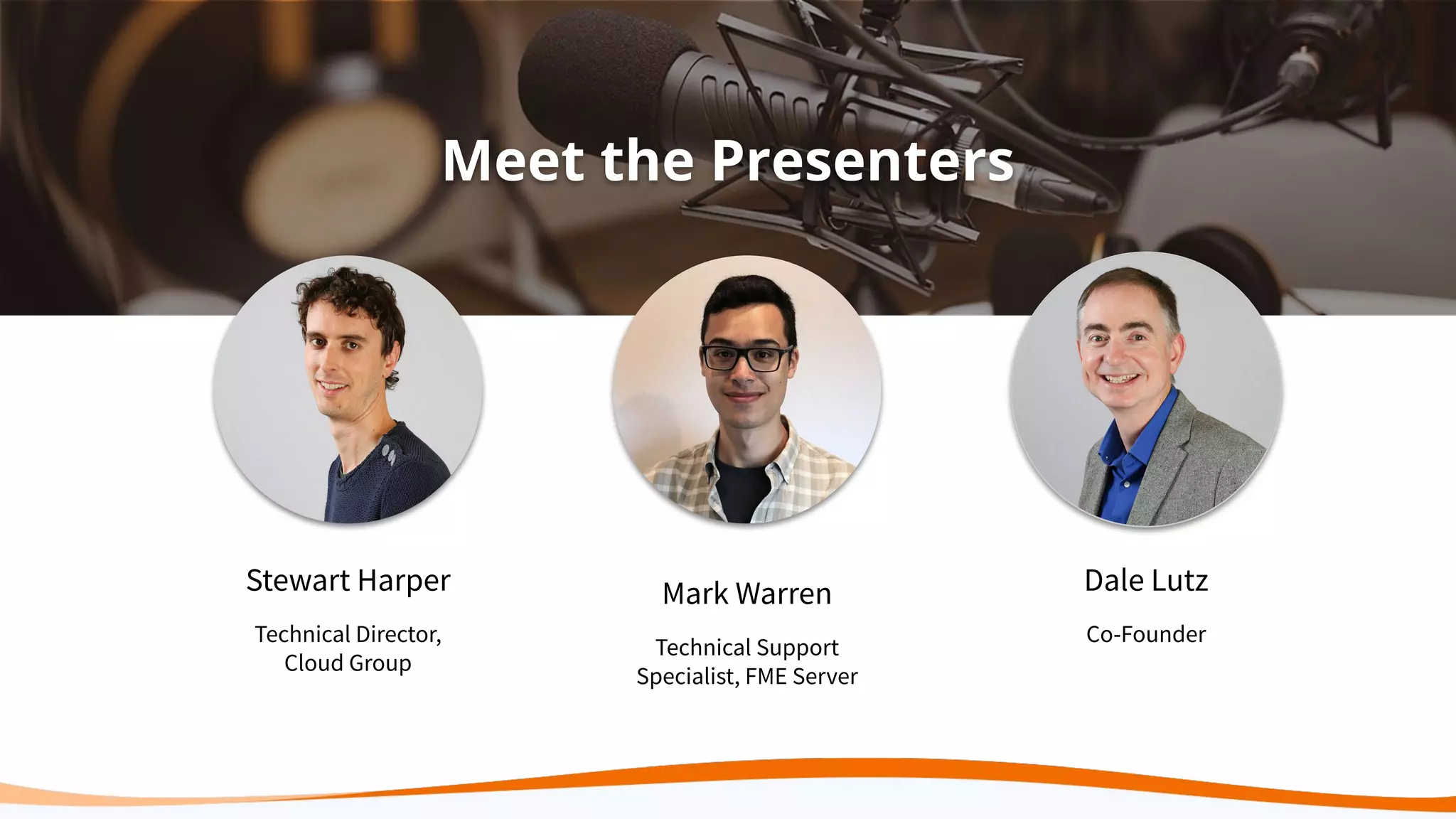 Meet the Presenters

Stewart Harper

Technical Director, Cloud Group

Mark Warren

Technical Support Specialist, FME Server

Dale Lutz

Co-Founder